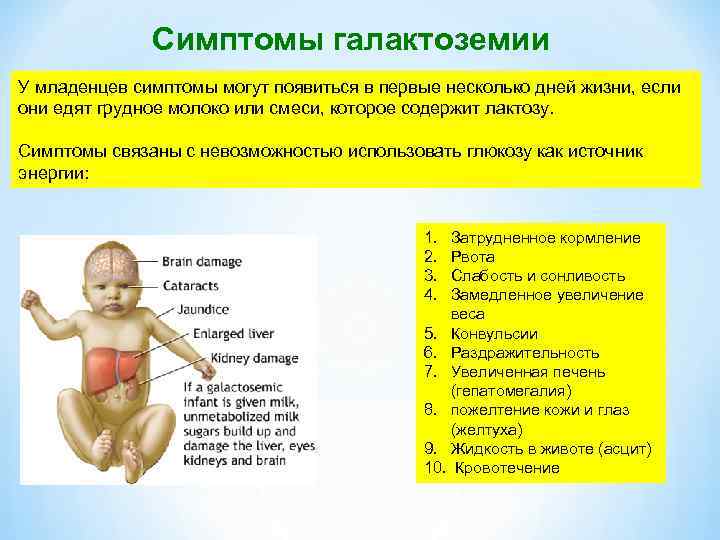 Симптомы галактоземии

У младенцев симптомы могут появиться в первые несколько дней жизни, если они едят грудное молоко или смеси, которое содержит лактозу.

Симптомы связаны с невозможностью использовать глюкозу как источник энергии:

Brain damage
Cataracts
Jaundice
Enlarged liver
Kidney damage
If a galactosemic infant is given milk, unmetabolized milk sugars build up and damage the liver, eyes kidneys and brain

1. Затрудненное кормление
2. Рвота
3. Слабость и сонливость
4. Замедленное увеличение веса
5. Конвульсии
6. Раздражительность
7. Увеличенная печень (гепатомегалия)
8. пожелтение кожи и глаз (желтуха)
9. Жидкость в животе (асцит)
10. Кровотечение